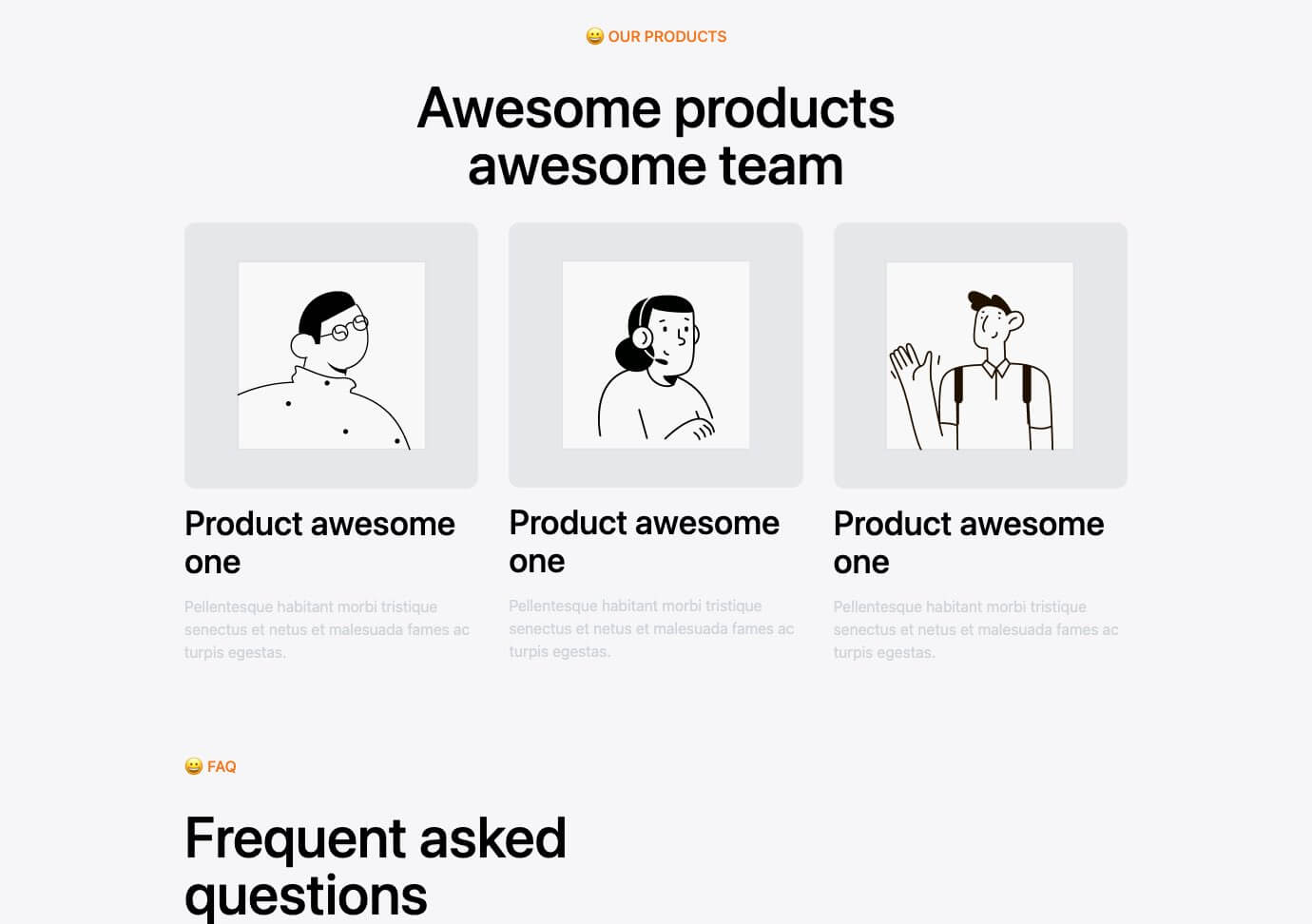 😀 OUR PRODUCTS

Awesome products awesome team

Product awesome one

Pellentesque habitant morbi tristique senectus et netus et malesuada fames ac turpis egestas.

Product awesome one

Pellentesque habitant morbi tristique senectus et netus et malesuada fames ac turpis egestas.

Product awesome one

Pellentesque habitant morbi tristique senectus et netus et malesuada fames ac turpis egestas.

😀 FAQ

Frequent asked questions